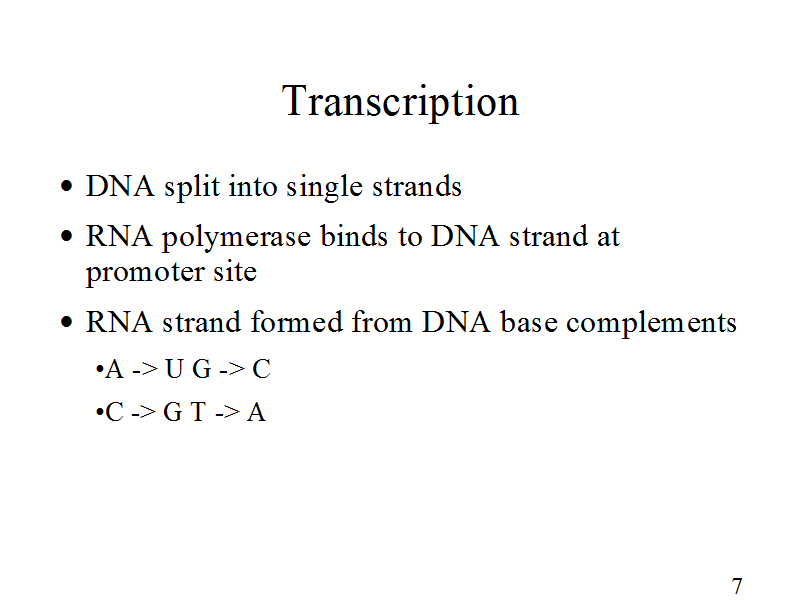 Transcription

• DNA split into single strands

• RNA polymerase binds to DNA strand at promoter site

• RNA strand formed from DNA base complements

•A -> U G -> C

•C -> G T -> A

7